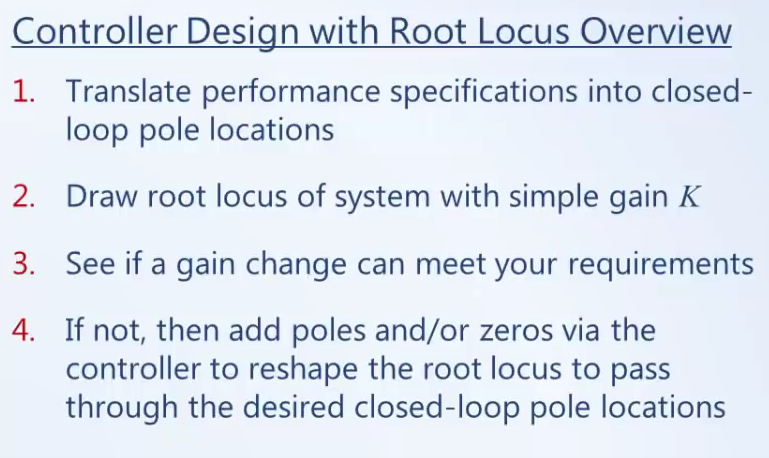 Controller Design with Root Locus Overview

1. Translate performance specifications into closed-loop pole locations

2. Draw root locus of system with simple gain $K$

3. See if a gain change can meet your requirements

4. If not, then add poles and/or zeros via the controller to reshape the root locus to pass through the desired closed-loop pole locations